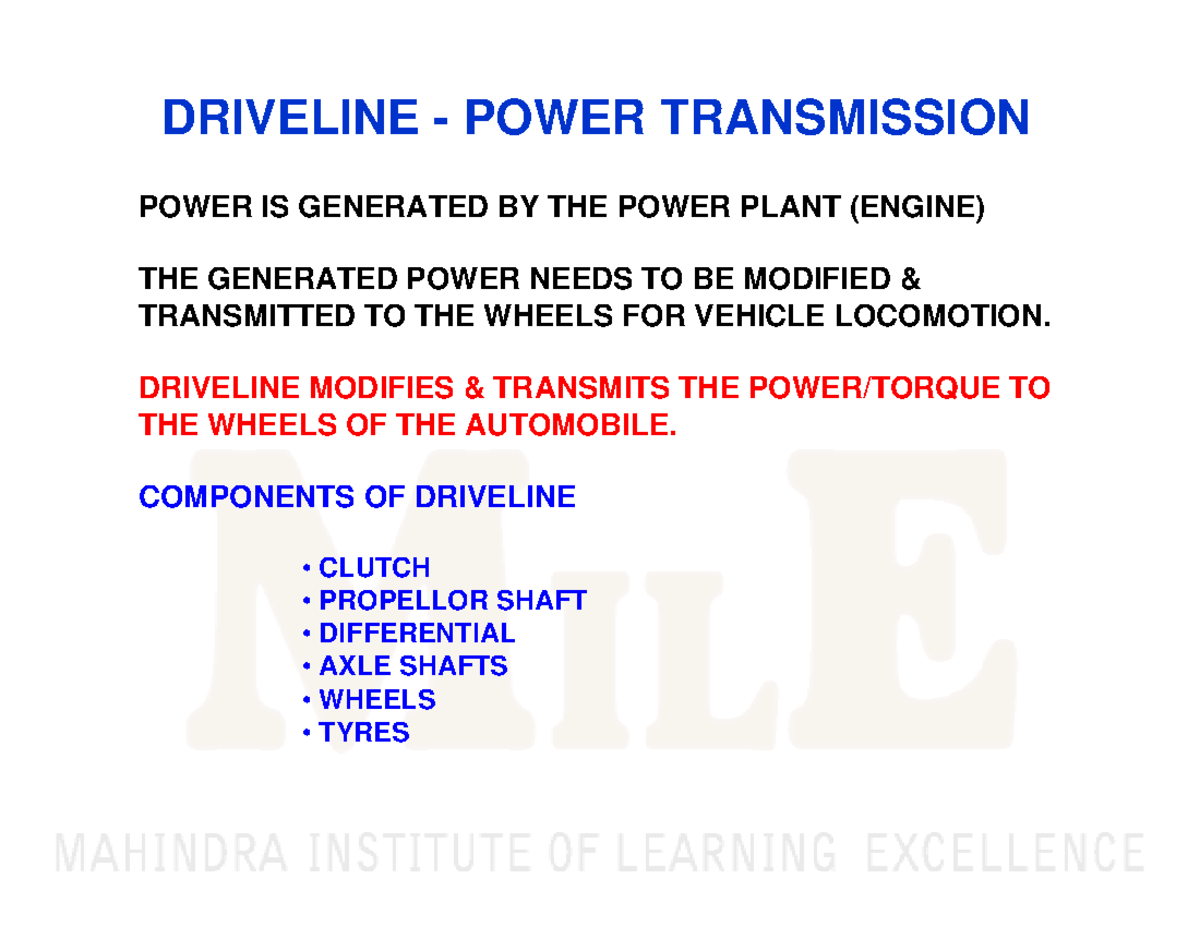 DRIVELINE - POWER TRANSMISSION

POWER IS GENERATED BY THE POWER PLANT (ENGINE)

THE GENERATED POWER NEEDS TO BE MODIFIED & TRANSMITTED TO THE WHEELS FOR VEHICLE LOCOMOTION.

DRIVELINE MODIFIES & TRANSMITS THE POWER/TORQUE TO THE WHEELS OF THE AUTOMOBILE.

COMPONENTS OF DRIVELINE

• CLUTCH
• PROPELLOR SHAFT
• DIFFERENTIAL
• AXLE SHAFTS
• WHEELS
• TYRES

MILE

MAHINDRA INSTITUTE OF LEARNING EXCELLENCE